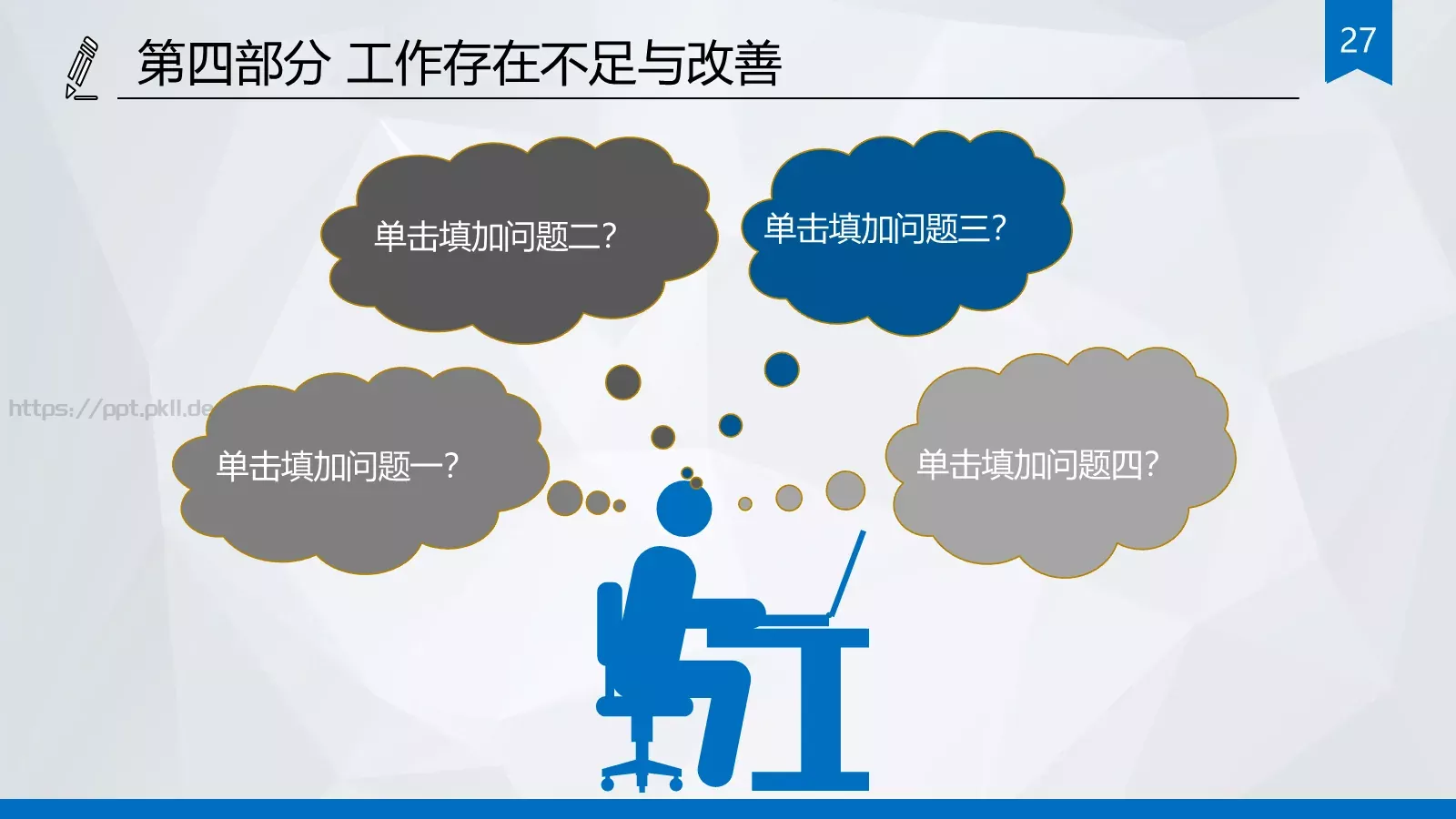 第四部分 工作存在不足与改善

27

单击填加问题二?

单击填加问题三?

https://ppt.pkll.de

单击填加问题一?

单击填加问题四?